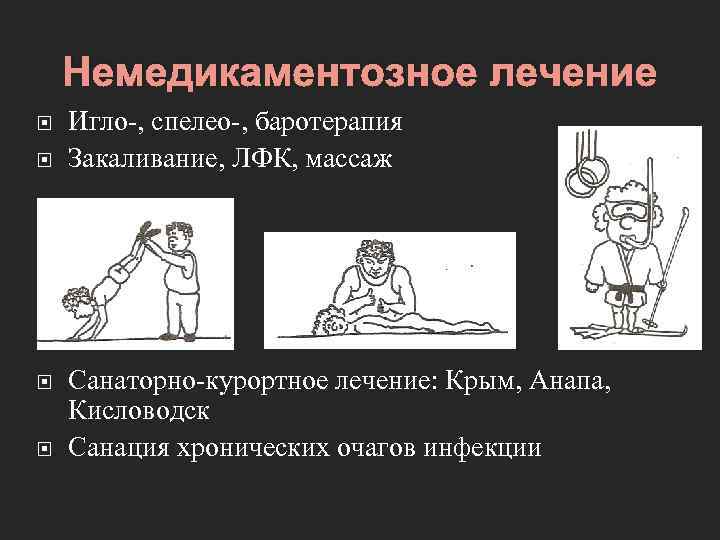 Немедикаментозное лечение

Игло-, спелео-, баротерапия

Закаливание, ЛФК, массаж

Санаторно-курортное лечение: Крым, Анапа, Кисловодск

Санация хронических очагов инфекции